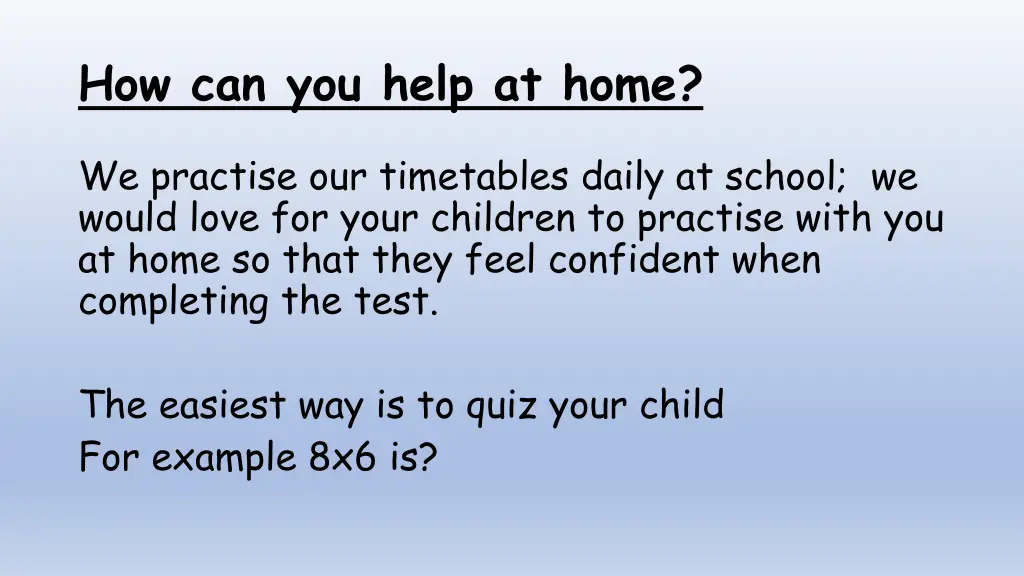 How can you help at home?

We practise our timetables daily at school; we would love for your children to practise with you at home so that they feel confident when completing the test.

The easiest way is to quiz your child
For example 8x6 is?